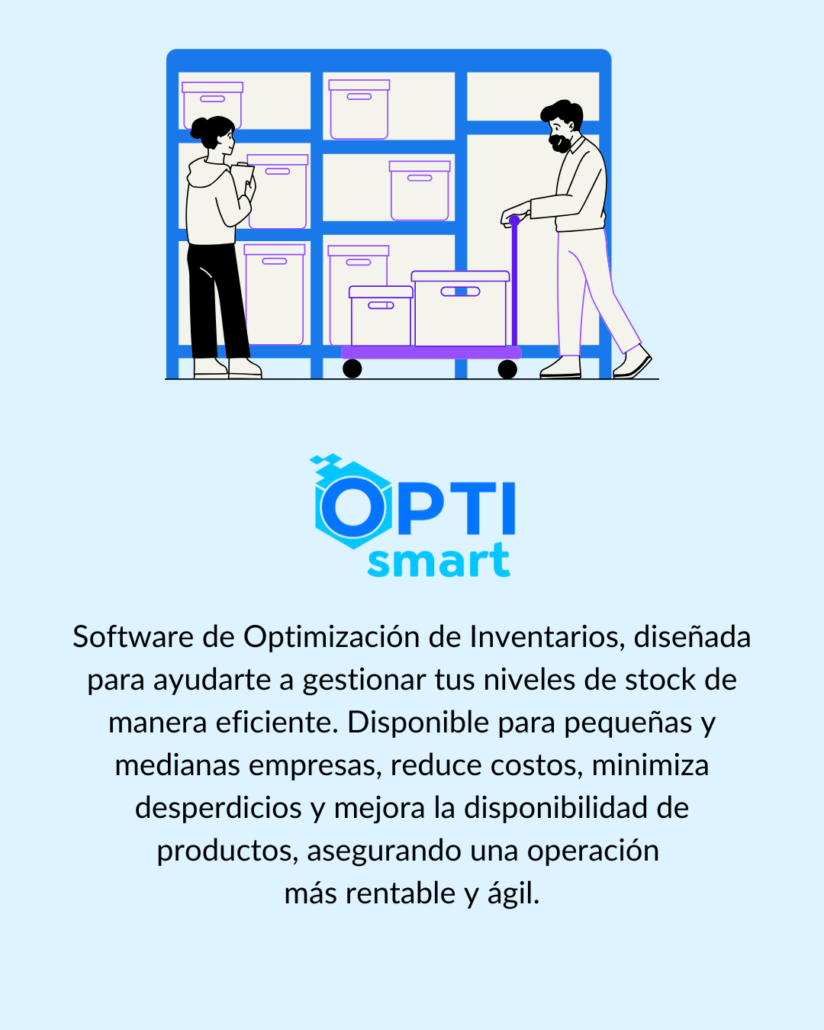 OPTI
smart

Software de Optimización de Inventarios, diseñada para ayudarte a gestionar tus niveles de stock de manera eficiente. Disponible para pequeñas y medianas empresas, reduce costos, minimiza desperdicios y mejora la disponibilidad de productos, asegurando una operación más rentable y ágil.